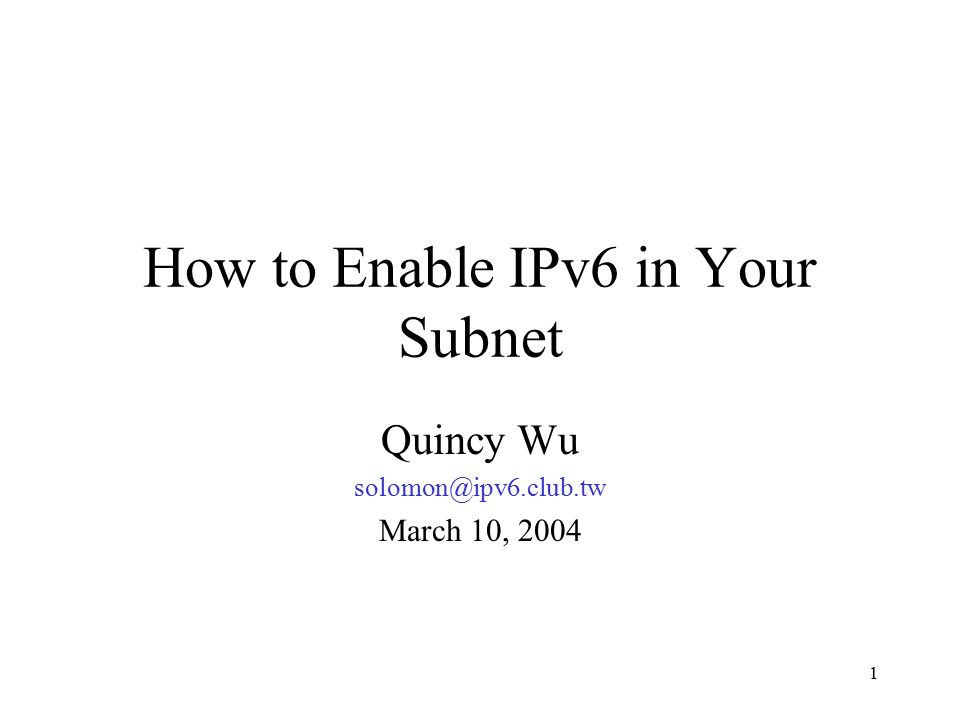 How to Enable IPv6 in Your Subnet

Quincy Wu

solomon@ipv6.club.tw

March 10, 2004

1